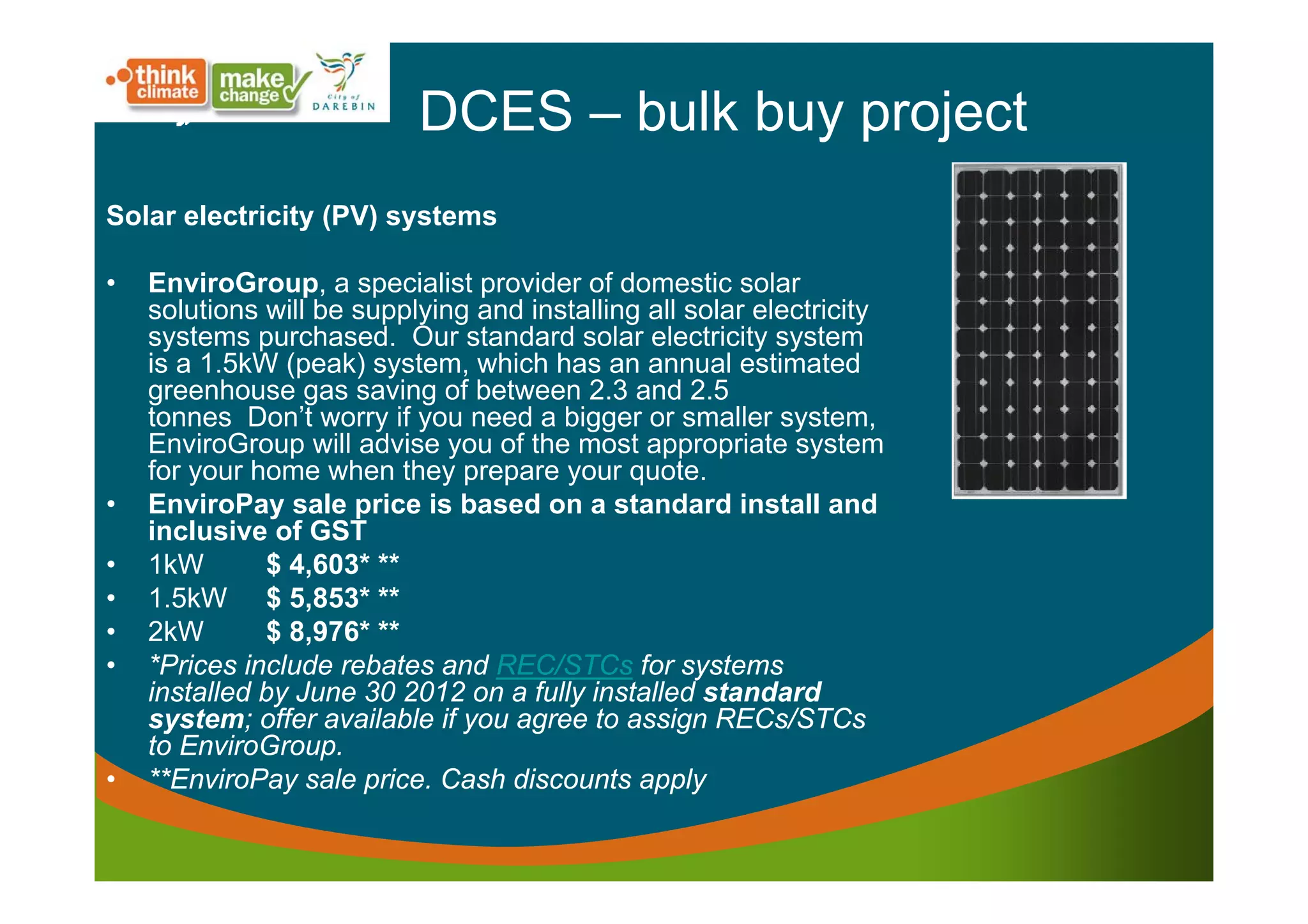 think climate make change City of DAREBIN

DCES – bulk buy project

Solar electricity (PV) systems

• EnviroGroup, a specialist provider of domestic solar solutions will be supplying and installing all solar electricity systems purchased. Our standard solar electricity system is a 1.5kW (peak) system, which has an annual estimated greenhouse gas saving of between 2.3 and 2.5 tonnes Don't worry if you need a bigger or smaller system, EnviroGroup will advise you of the most appropriate system for your home when they prepare your quote.
• EnviroPay sale price is based on a standard install and inclusive of GST
• 1kW $ 4,603* **
• 1.5kW $ 5,853* **
• 2kW $ 8,976* **
• *Prices include rebates and REC/STCs for systems installed by June 30 2012 on a fully installed standard system; offer available if you agree to assign RECs/STCs to EnviroGroup.
• **EnviroPay sale price. Cash discounts apply